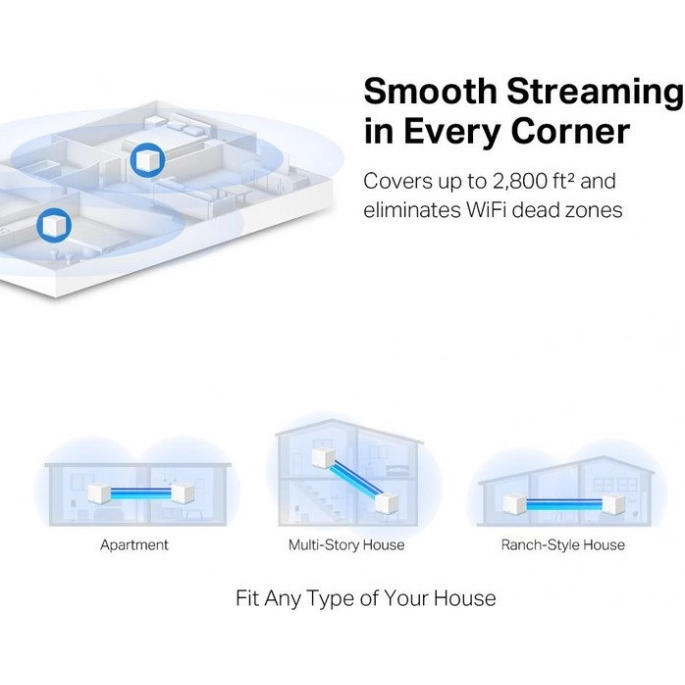 Smooth Streaming in Every Corner

Covers up to 2,800 ft² and eliminates WiFi dead zones

Apartment

Multi-Story House

Ranch-Style House

Fit Any Type of Your House